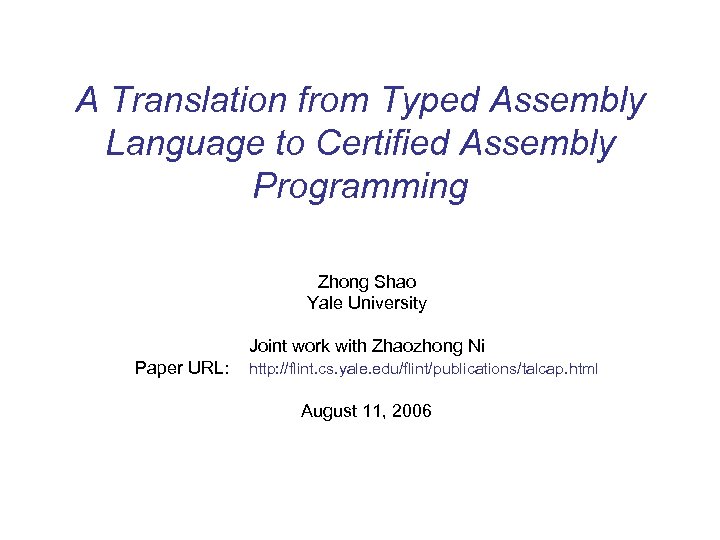 A Translation from Typed Assembly Language to Certified Assembly Programming

Zhong Shao
Yale University

Joint work with Zhaozhong Ni
Paper URL: http://flint.cs.yale.edu/flint/publications/talcap.html

August 11, 2006